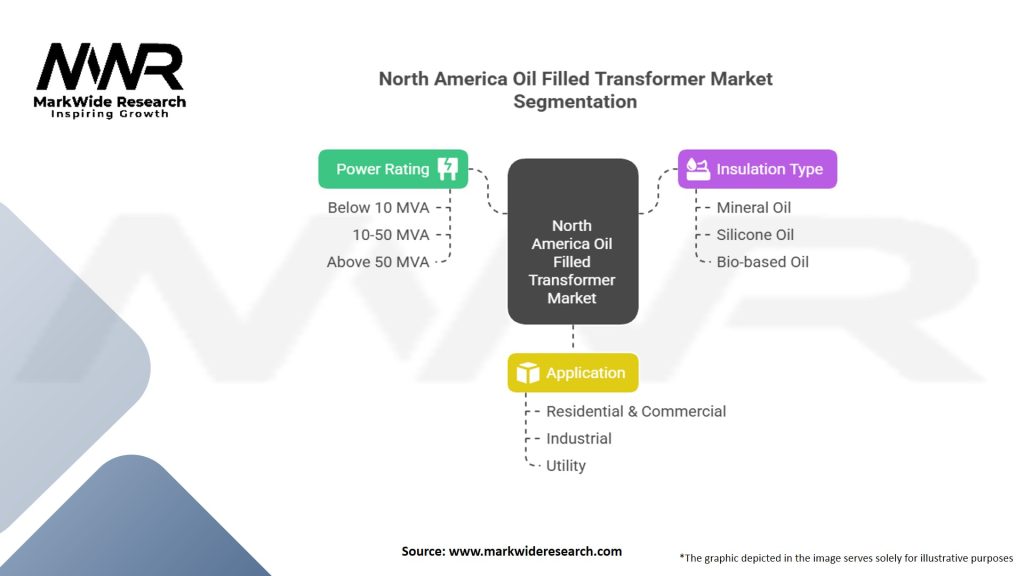 MWR
MarkWide Research
Inspiring Growth

North America Oil Filled Transformer Market Segmentation

Power Rating
Below 10 MVA
10-50 MVA
Above 50 MVA

North America Oil Filled Transformer Market

Insulation Type
Mineral Oil
Silicone Oil
Bio-based Oil

Application
Residential & Commercial
Industrial
Utility

Source: www.markwideresearch.com

*The graphic depicted in the image serves solely for illustrative purposes